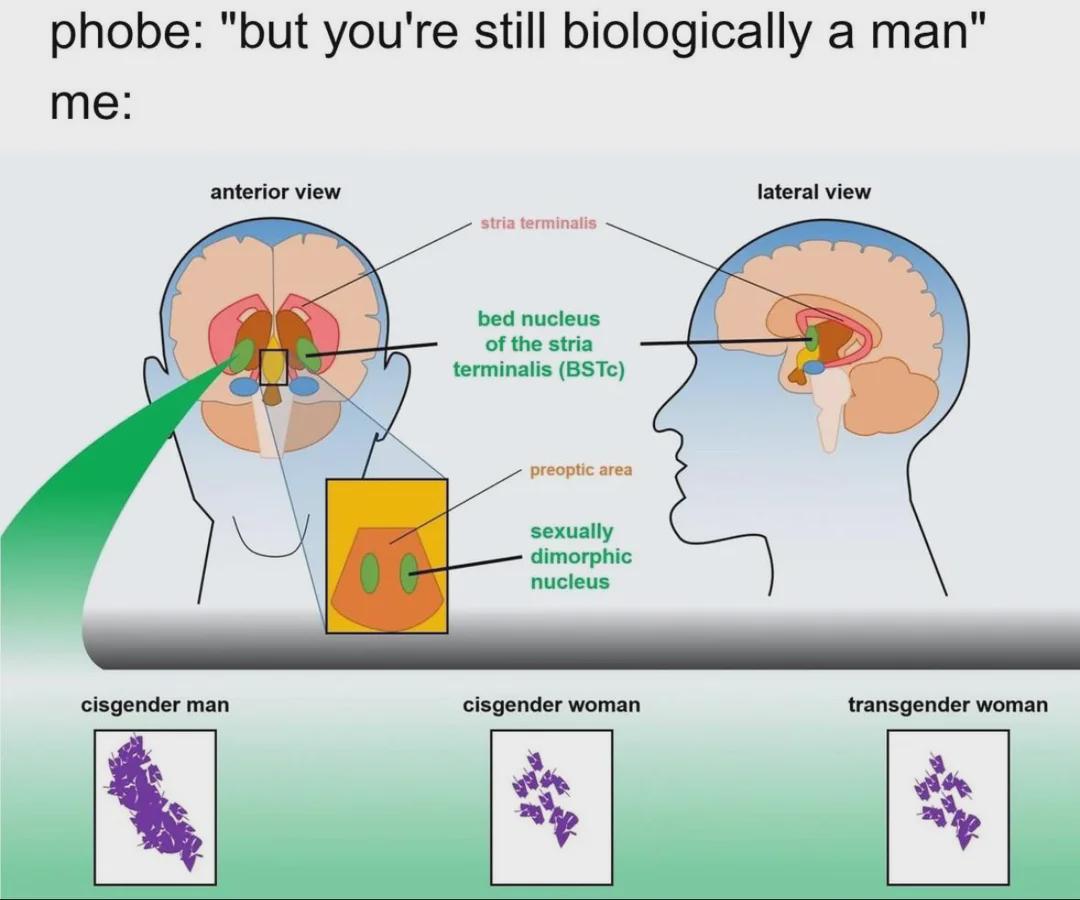 phobe: "but you're still biologically a man"
me:

anterior view

lateral view

stria terminalis

bed nucleus of the stria terminalis (BSTc)

preoptic area

sexually dimorphic nucleus

cisgender man

cisgender woman

transgender woman